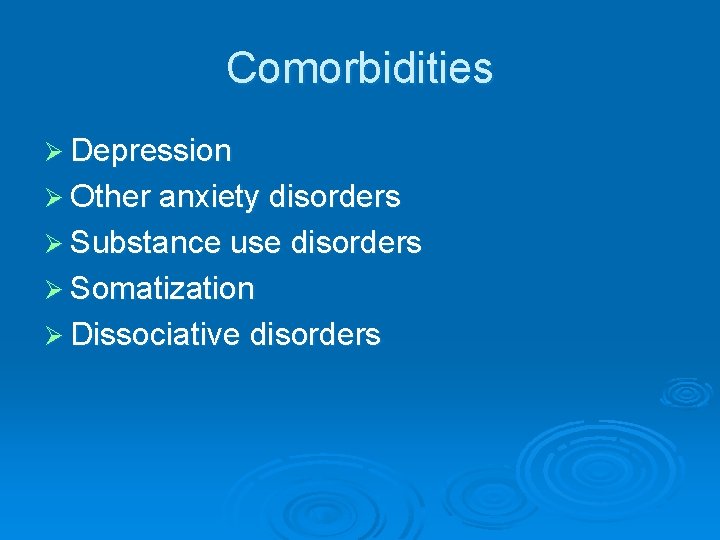 Comorbidities

➢ Depression
➢ Other anxiety disorders
➢ Substance use disorders
➢ Somatization
➢ Dissociative disorders